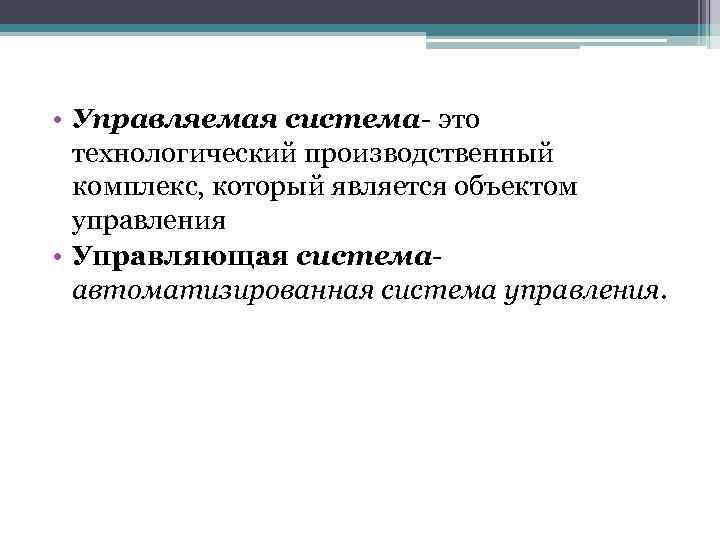 • Управляемая система- это технологический производственный комплекс, который является объектом управления

• Управляющая система- автоматизированная система управления.